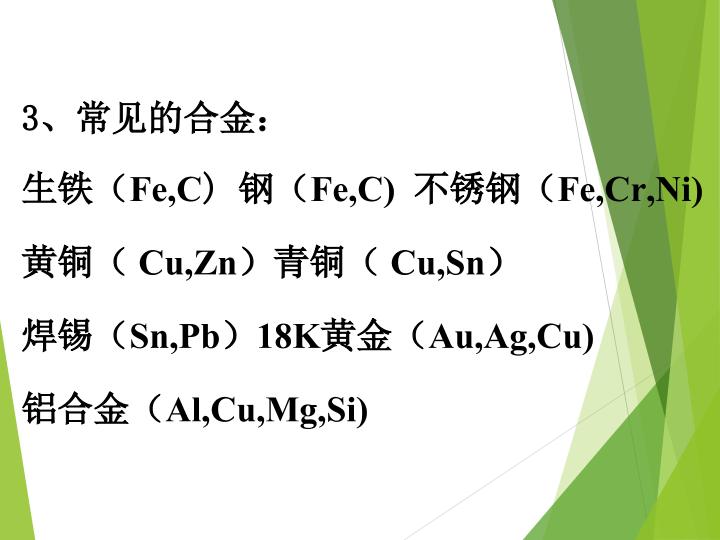 3、常见的合金：

生铁（Fe,C）钢（Fe,C) 不锈钢（Fe,Cr,Ni)

黄铜（ Cu,Zn）青铜（ Cu,Sn）

焊锡（Sn,Pb）18K黄金（Au,Ag,Cu)

铝合金（Al,Cu,Mg,Si)